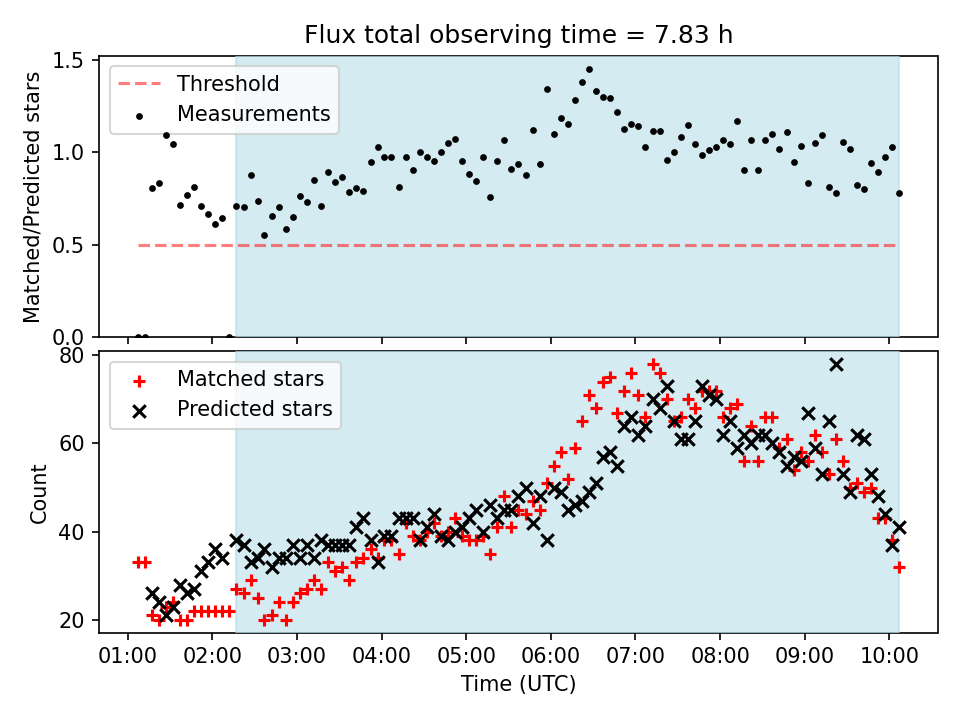 Flux total observing time = 7.83 h

Threshold
Measurements

Matched/Predicted stars

1.5
1.0
0.5
0.0

Matched stars
Predicted stars

Count

80
60
40
20

01:00 02:00 03:00 04:00 05:00 06:00 07:00 08:00 09:00 10:00

Time (UTC)